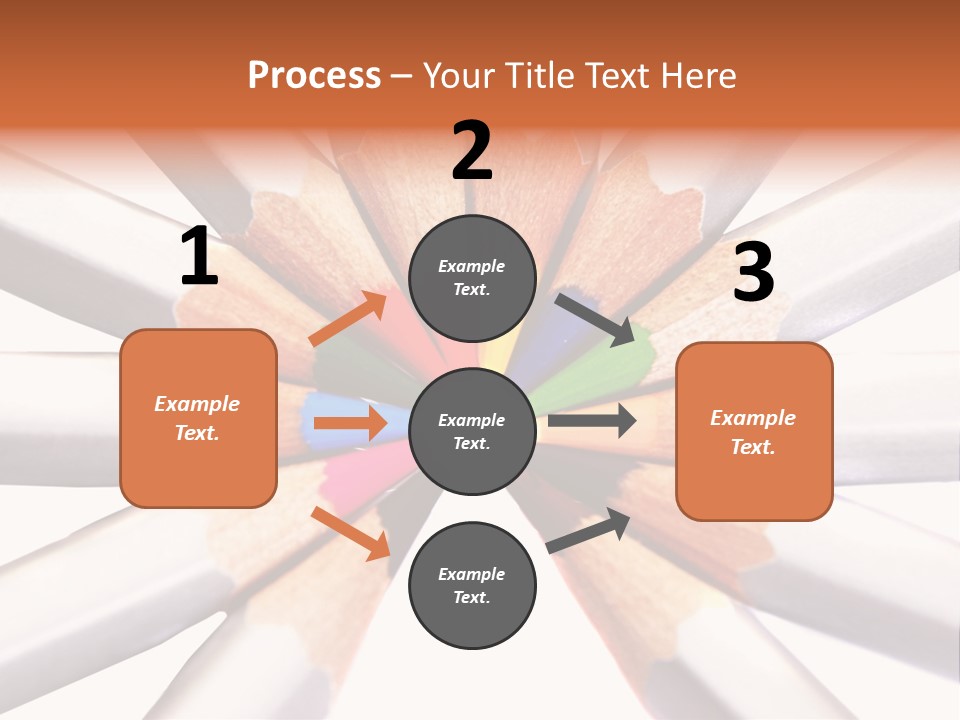 Process – Your Title Text Here

1

Example Text.

2

Example Text.

Example Text.

Example Text.

3

Example Text.